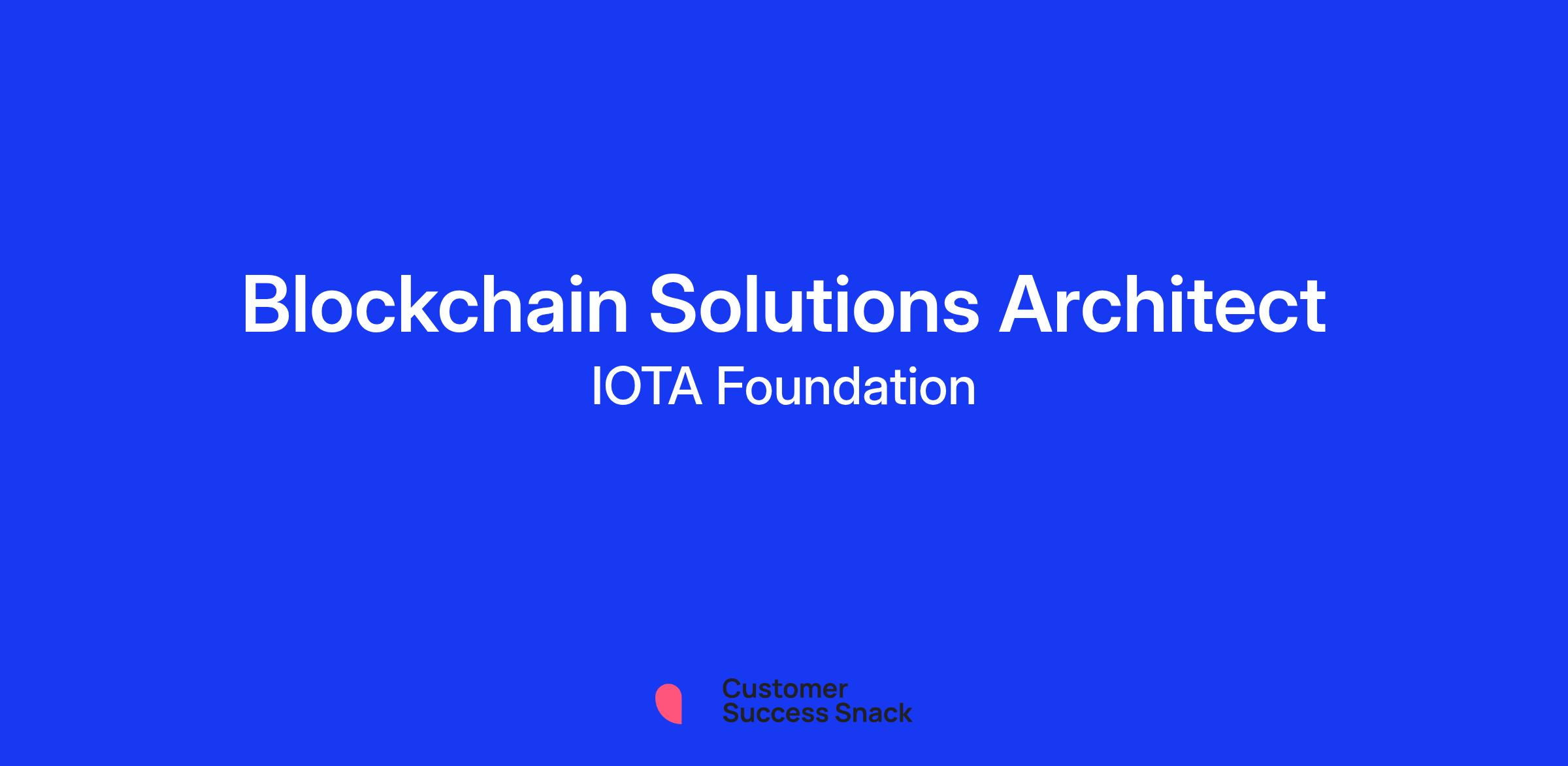 Blockchain Solutions Architect
IOTA Foundation

Customer
Success Snack